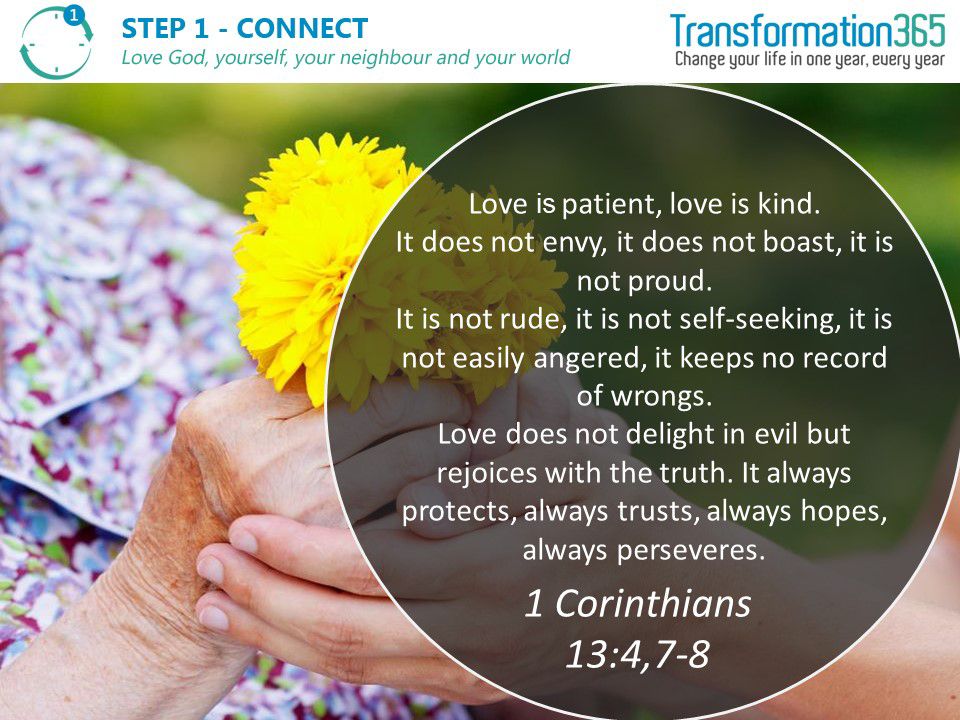 1

STEP 1 - CONNECT
Love God, yourself, your neighbour and your world

Transformation365
Change your life in one year, every year

Love is patient, love is kind.
It does not envy, it does not boast, it is not proud.
It is not rude, it is not self-seeking, it is not easily angered, it keeps no record of wrongs.
Love does not delight in evil but rejoices with the truth. It always protects, always trusts, always hopes, always perseveres.

1 Corinthians 13:4,7-8